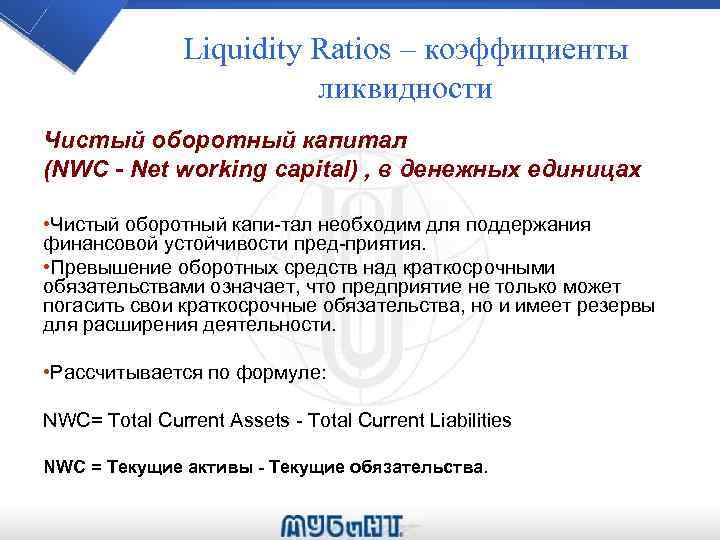 Liquidity Ratios – коэффициенты ликвидности

Чистый оборотный капитал
(NWC - Net working capital) , в денежных единицах

•Чистый оборотный капи-тал необходим для поддержания финансовой устойчивости пред-приятия.
•Превышение оборотных средств над краткосрочными обязательствами означает, что предприятие не только может погасить свои краткосрочные обязательства, но и имеет резервы для расширения деятельности.

•Рассчитывается по формуле:

NWC= Total Current Assets - Total Current Liabilities

NWC = Текущие активы - Текущие обязательства.

МУБиНТ